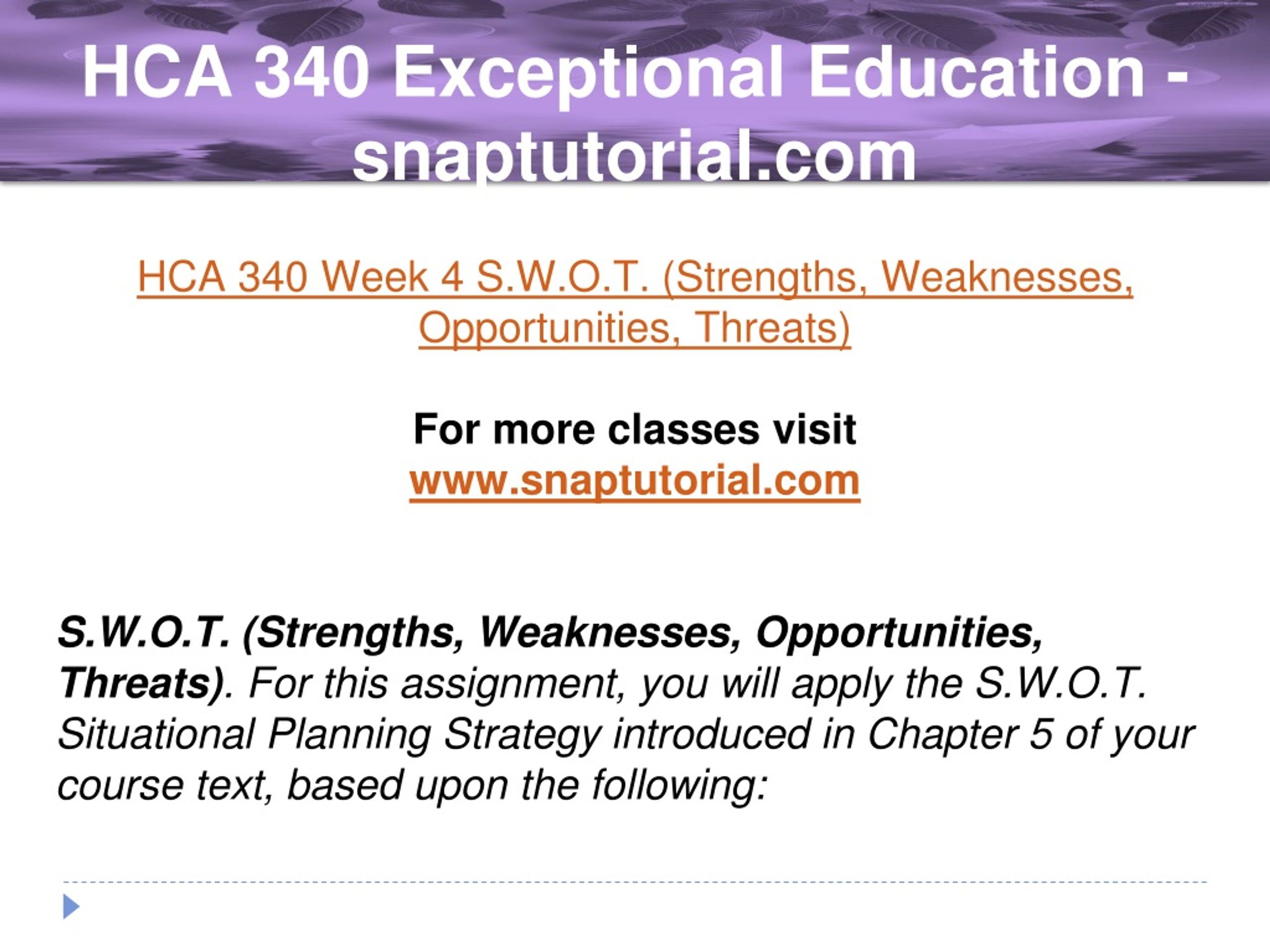 HCA 340 Exceptional Education - snaptutorial.com

HCA 340 Week 4 S.W.O.T. (Strengths, Weaknesses, Opportunities, Threats)

For more classes visit
www.snaptutorial.com

S.W.O.T. (Strengths, Weaknesses, Opportunities, Threats). For this assignment, you will apply the S.W.O.T. Situational Planning Strategy introduced in Chapter 5 of your course text, based upon the following: